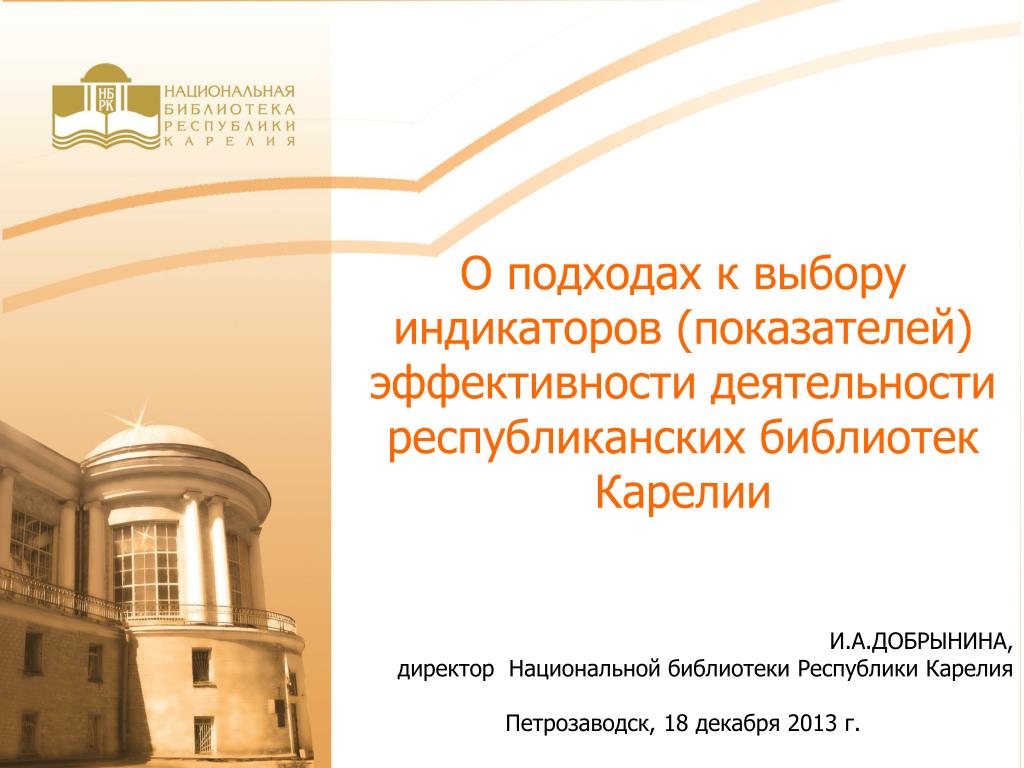 НБ РК

НАЦИОНАЛЬНАЯ БИБЛИОТЕКА РЕСПУБЛИКИ КАРЕЛИЯ

О подходах к выбору индикаторов (показателей) эффективности деятельности республиканских библиотек Карелии

И.А.ДОБРЫНИНА,
директор Национальной библиотеки Республики Карелия

Петрозаводск, 18 декабря 2013 г.